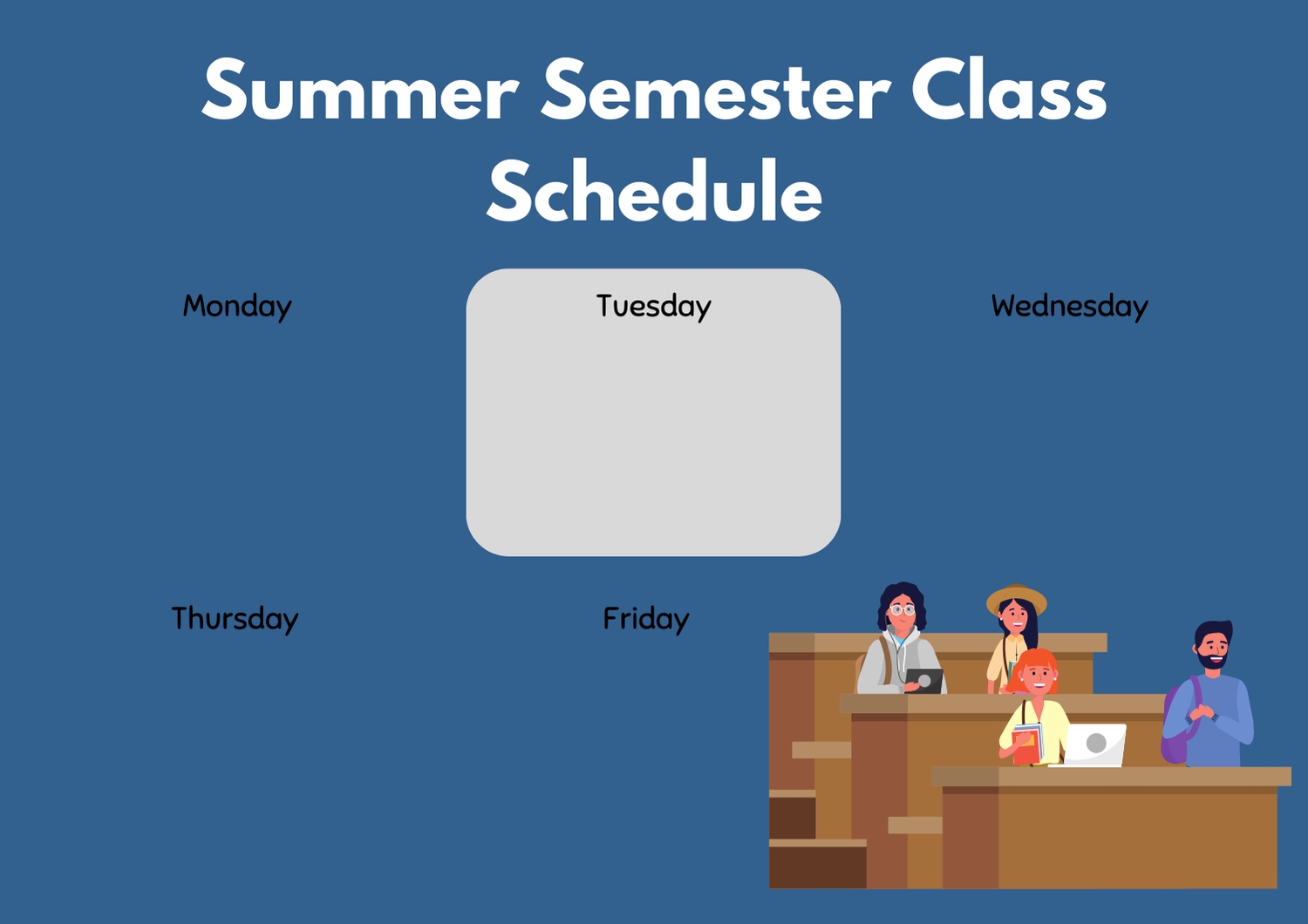 Summer Semester Class Schedule

Monday

Tuesday

Wednesday

Thursday

Friday